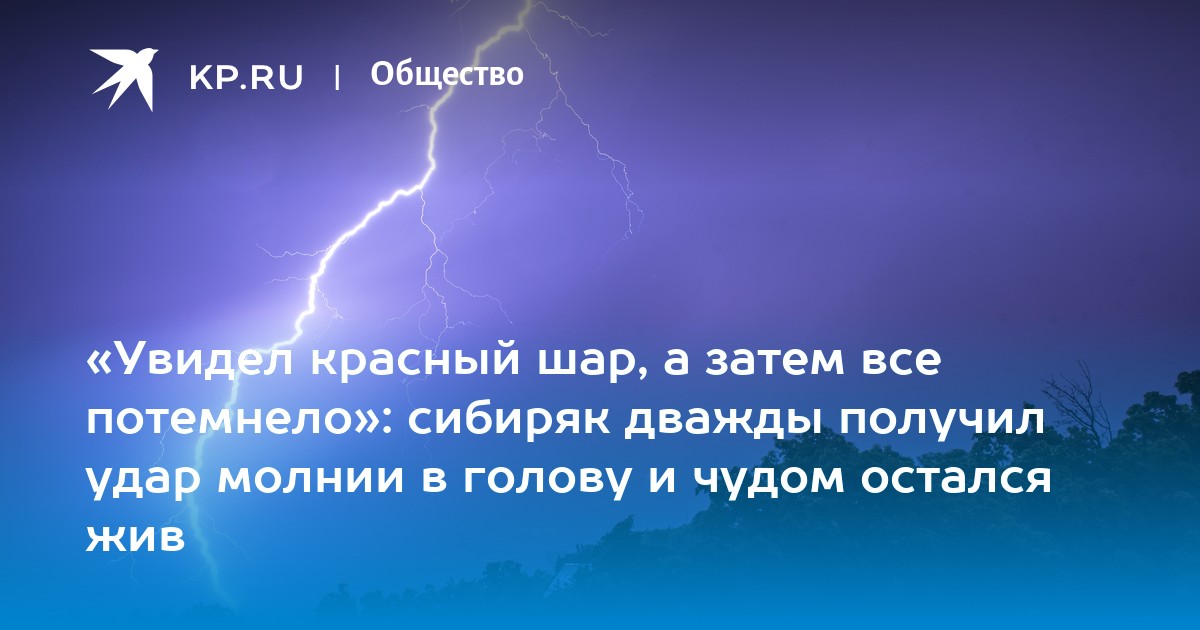 KP.RU | Общество

«Увидел красный шар, а затем все потемнело»: сибиряк дважды получил удар молнии в голову и чудом остался жив